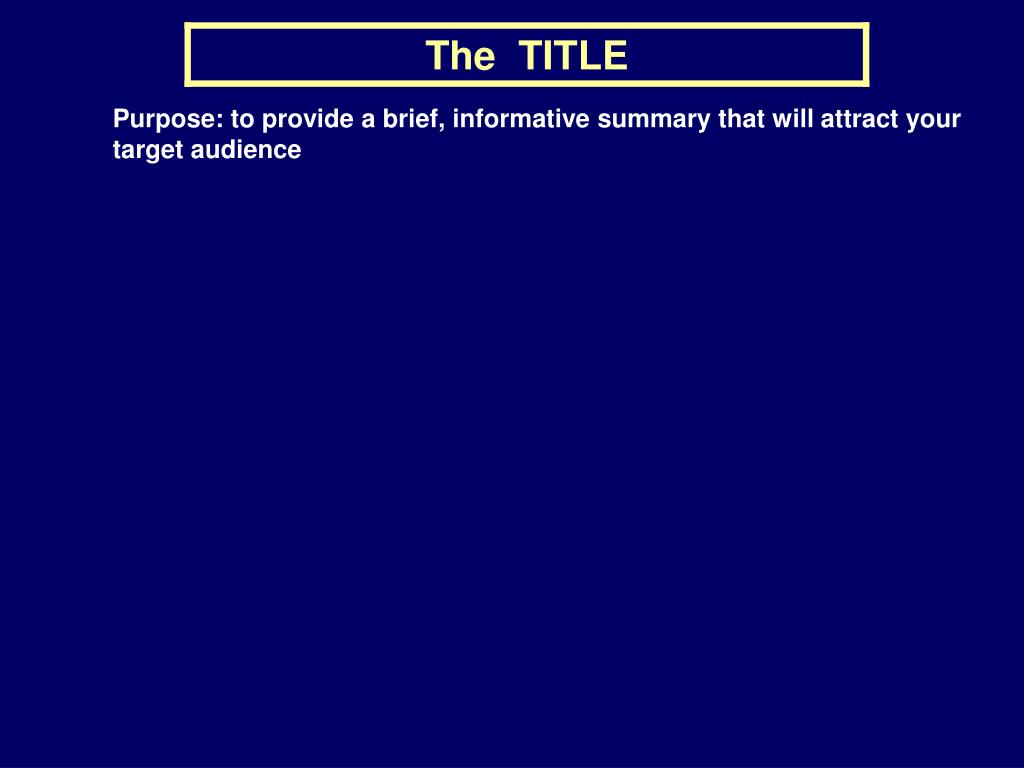 The TITLE

Purpose: to provide a brief, informative summary that will attract your target audience